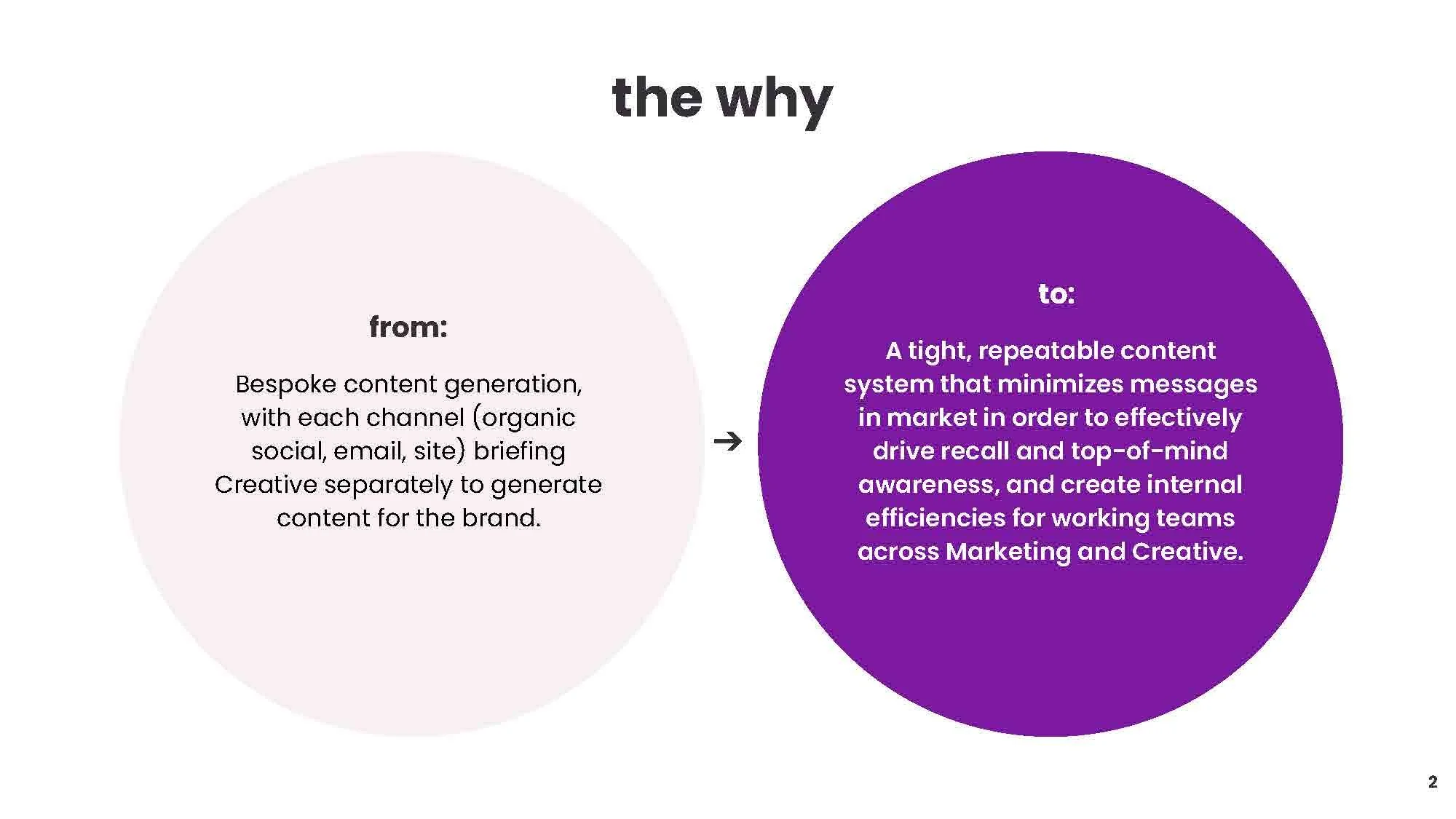 the why

from:

Bespoke content generation, with each channel (organic social, email, site) briefing Creative separately to generate content for the brand.

→

to:

A tight, repeatable content system that minimizes messages in market in order to effectively drive recall and top-of-mind awareness, and create internal efficiencies for working teams across Marketing and Creative.

2